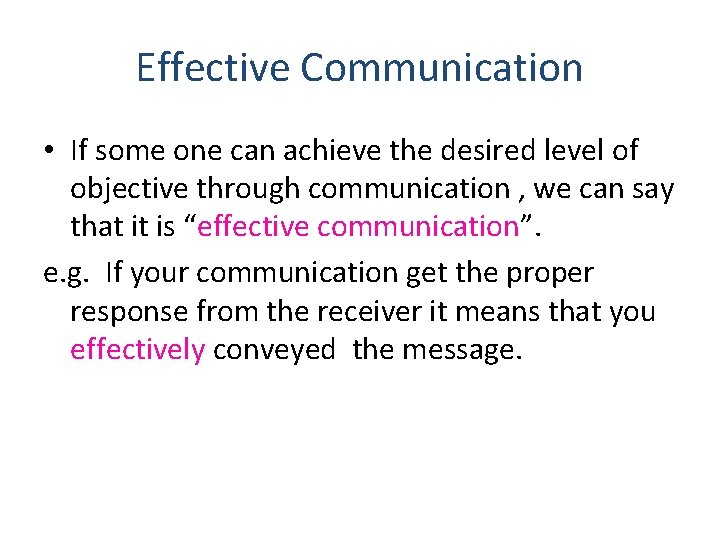 Effective Communication

• If some one can achieve the desired level of objective through communication , we can say that it is “effective communication”.

e.g. If your communication get the proper response from the receiver it means that you effectively conveyed the message.